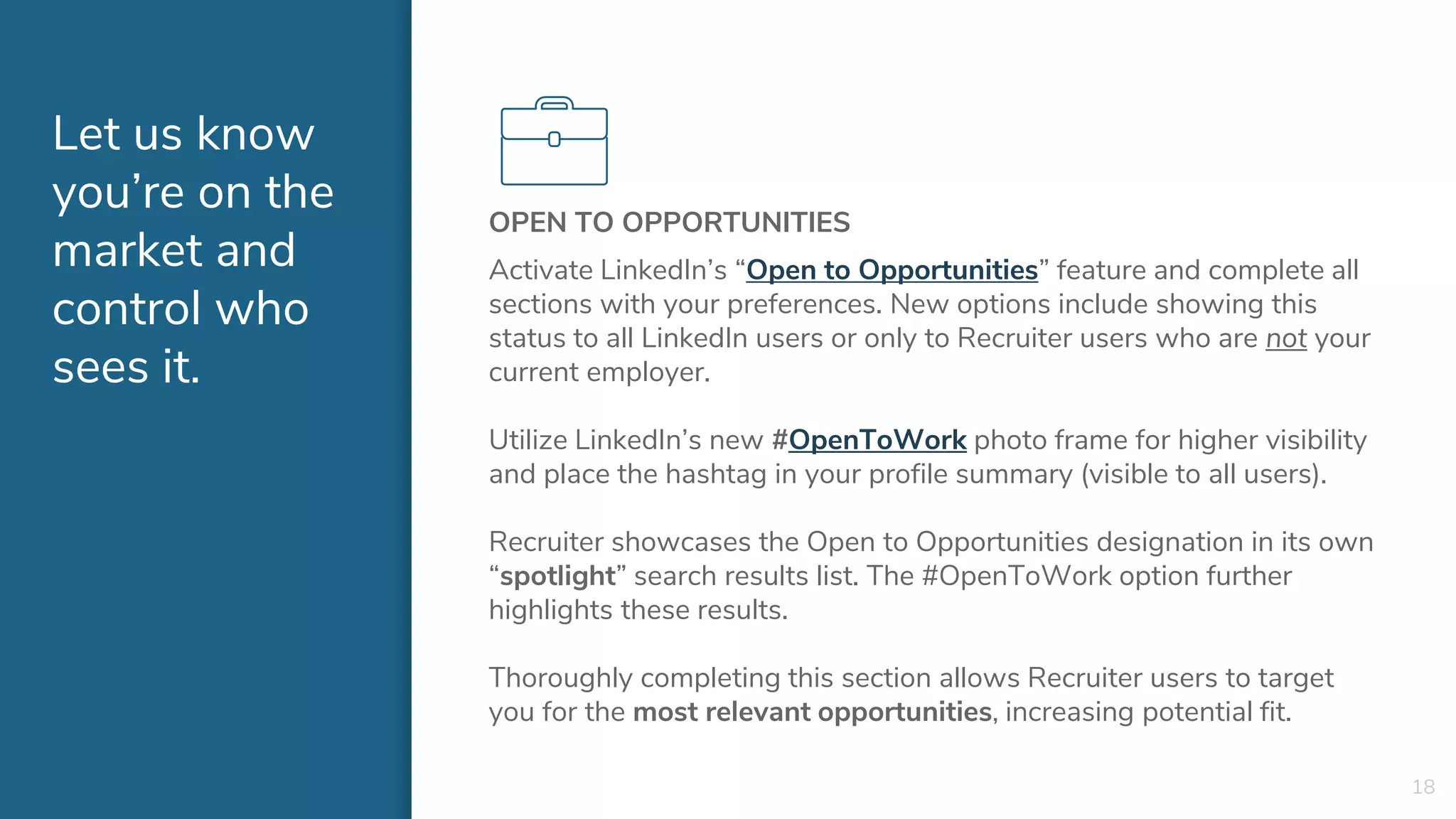 Let us know you’re on the market and control who sees it.

OPEN TO OPPORTUNITIES

Activate LinkedIn’s “Open to Opportunities” feature and complete all sections with your preferences. New options include showing this status to all LinkedIn users or only to Recruiter users who are not your current employer.

Utilize LinkedIn’s new #OpenToWork photo frame for higher visibility and place the hashtag in your profile summary (visible to all users).

Recruiter showcases the Open to Opportunities designation in its own “spotlight” search results list. The #OpenToWork option further highlights these results.

Thoroughly completing this section allows Recruiter users to target you for the most relevant opportunities, increasing potential fit.

18